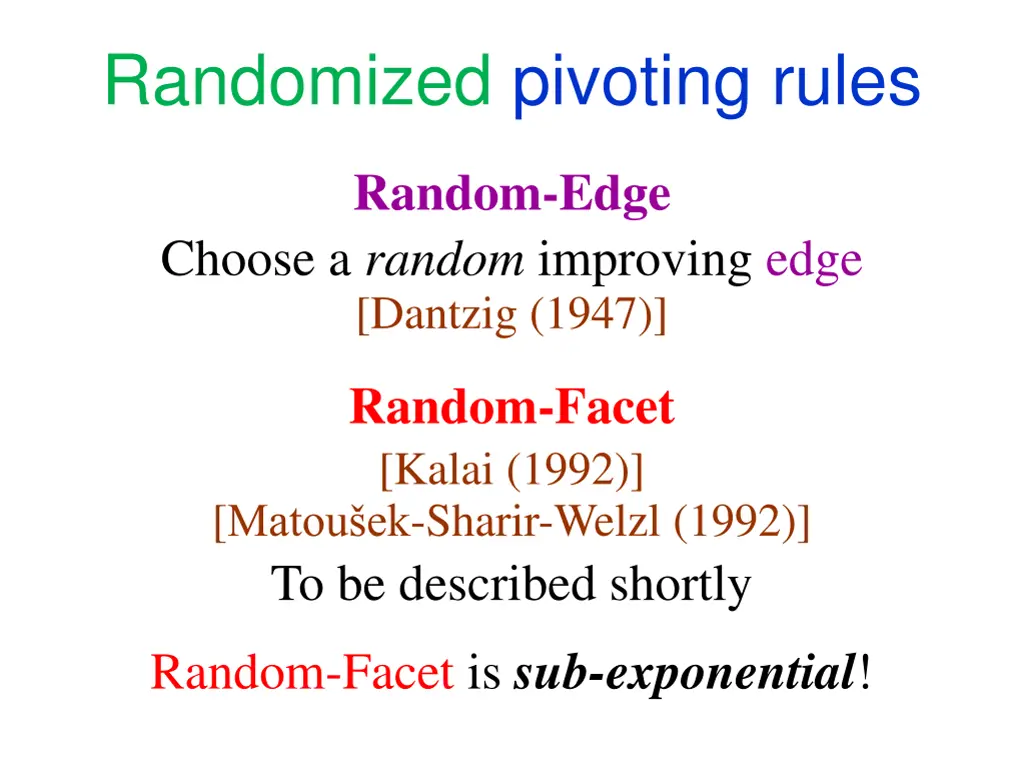 Randomized pivoting rules

Random-Edge

Choose a random improving edge

[Dantzig (1947)]

Random-Facet

[Kalai (1992)]

[Matoušek-Sharir-Welzl (1992)]

To be described shortly

Random-Facet is sub-exponential!